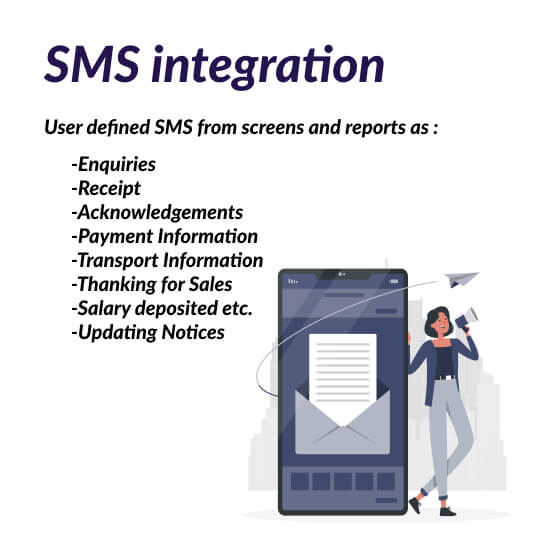 SMS integration

User defined SMS from screens and reports as :

-Enquiries
-Receipt
-Acknowledgements
-Payment Information
-Transport Information
-Thanking for Sales
-Salary deposited etc.
-Updating Notices